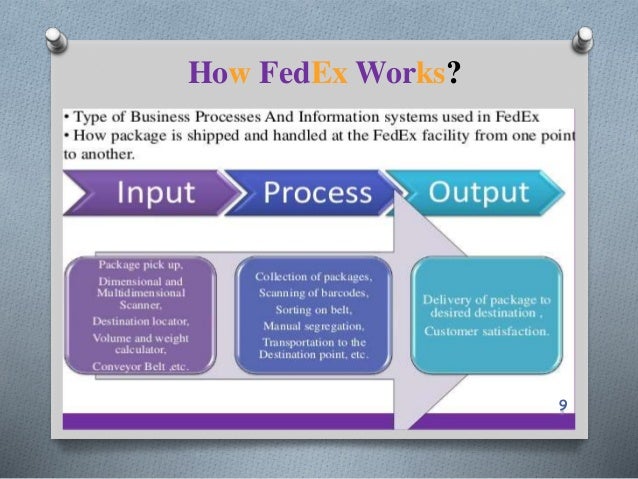 How FedEx Works?

• Type of Business Processes And Information systems used in FedEx
• How package is shipped and handled at the FedEx facility from one point to another.

Input

Process

Output

Package pick up, Dimensional and Multidimensional Scanner, Destination locator, Volume and weight calculator, Conveyor Belt ,etc.

Collection of packages, Scanning of barcodes, Sorting on belt, Manual segregation, Transportation to the Destination point, etc.

Delivery of package to desired destination , Customer satisfaction.

9